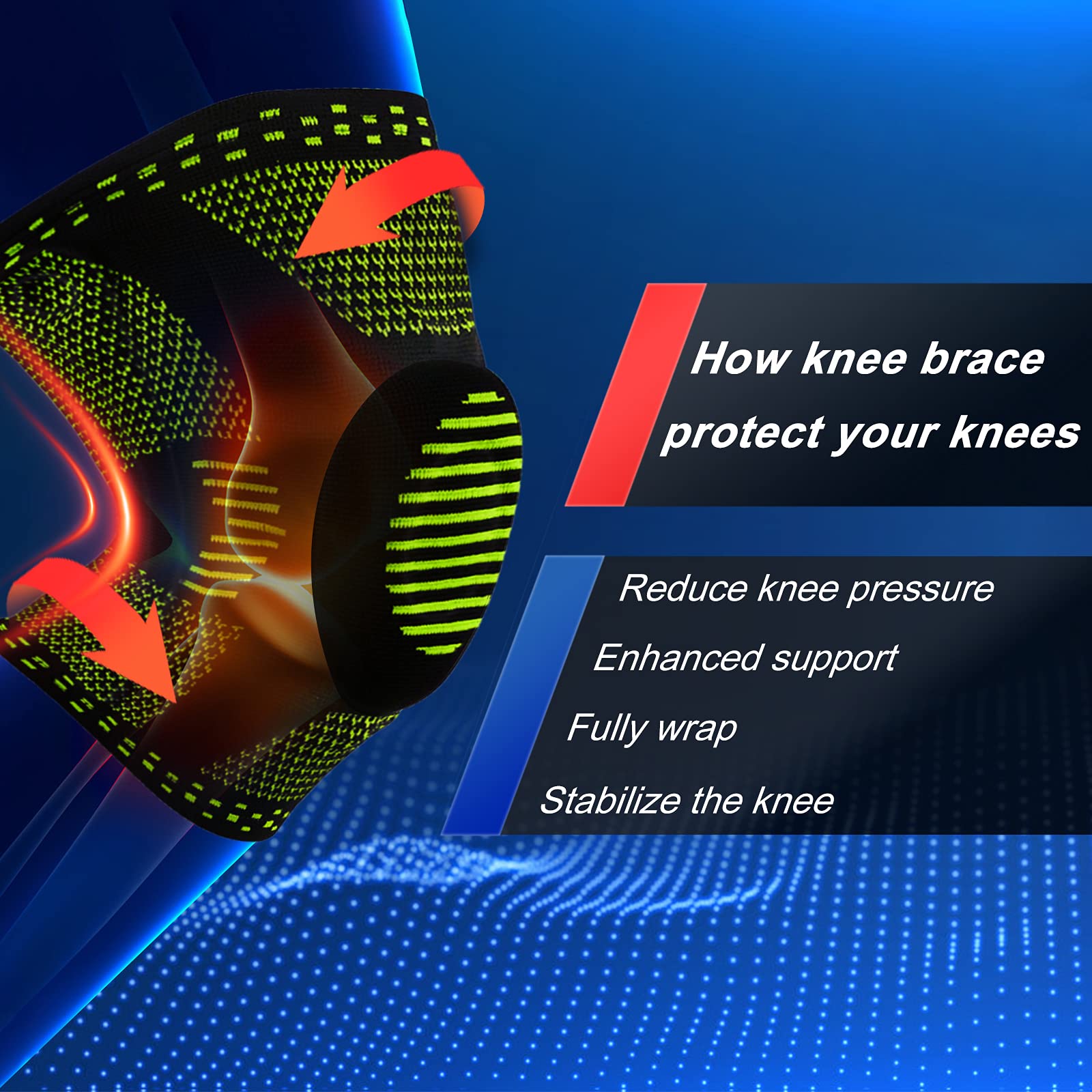 How knee brace protect your knees

Reduce knee pressure

Enhanced support

Fully wrap

Stabilize the knee